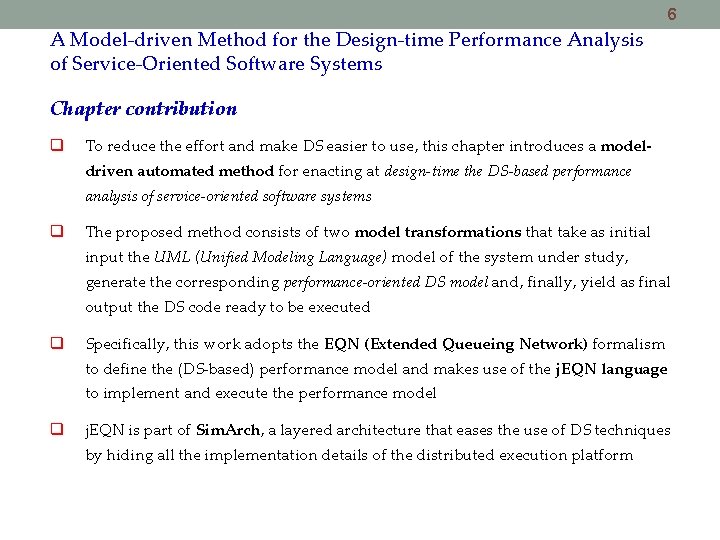 6

A Model-driven Method for the Design-time Performance Analysis of Service-Oriented Software Systems

Chapter contribution

❑ To reduce the effort and make DS easier to use, this chapter introduces a model-driven automated method for enacting at design-time the DS-based performance analysis of service-oriented software systems

❑ The proposed method consists of two model transformations that take as initial input the UML (Unified Modeling Language) model of the system under study, generate the corresponding performance-oriented DS model and, finally, yield as final output the DS code ready to be executed

❑ Specifically, this work adopts the EQN (Extended Queueing Network) formalism to define the (DS-based) performance model and makes use of the jEQN language to implement and execute the performance model

❑ jEQN is part of SimArch, a layered architecture that eases the use of DS techniques by hiding all the implementation details of the distributed execution platform